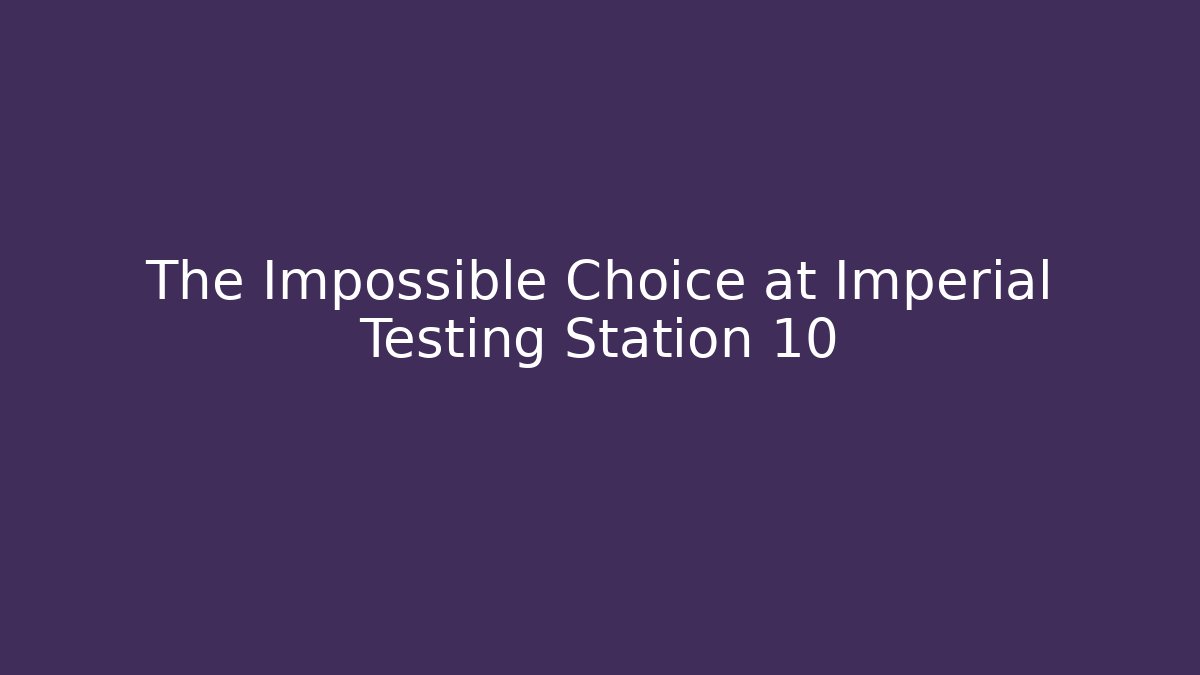 The Impossible Choice at Imperial Testing Station 10